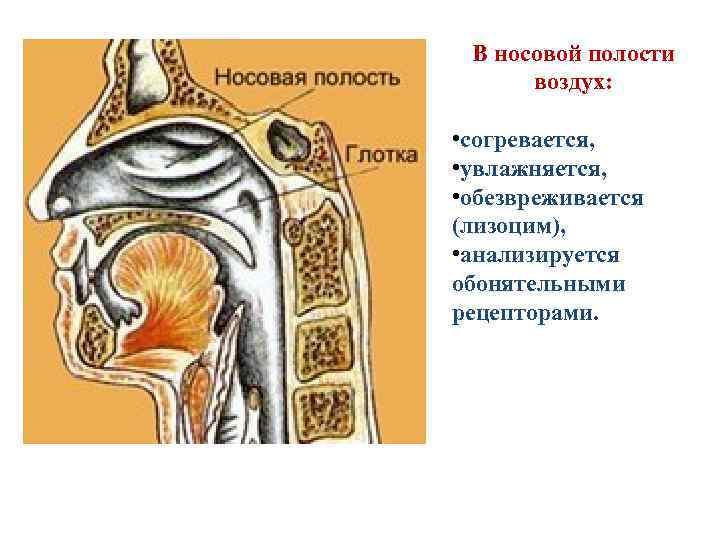 Носовая полость

Глотка

В носовой полости воздух:

•согревается,
•увлажняется,
•обезвреживается (лизоцим),
•анализируется обонятельными рецепторами.